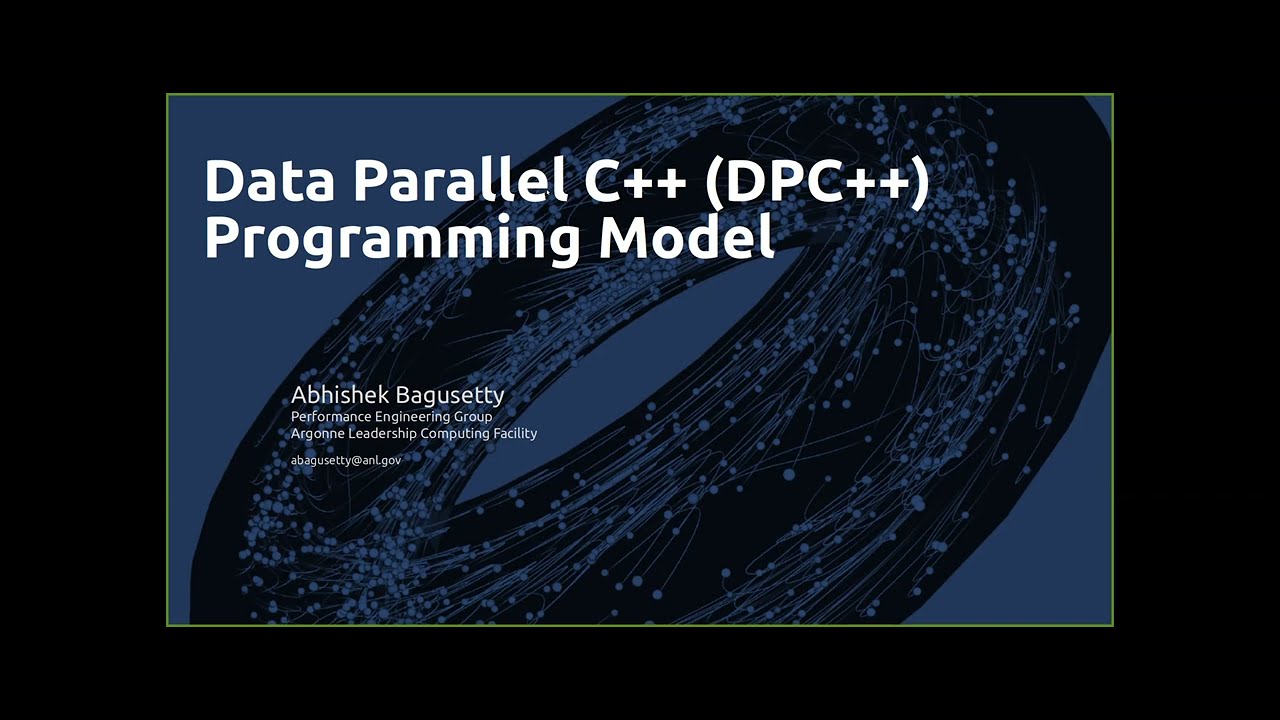 Data Parallel C++ (DPC++) Programming Model

Abhishek Bagusetty
Performance Engineering Group
Argonne Leadership Computing Facility

abagusetty@anl.gov